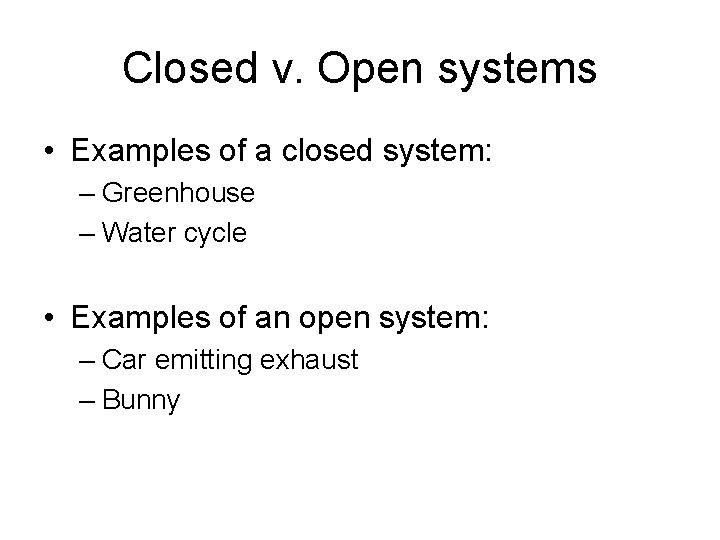 Closed v. Open systems

• Examples of a closed system:
– Greenhouse
– Water cycle

• Examples of an open system:
– Car emitting exhaust
– Bunny